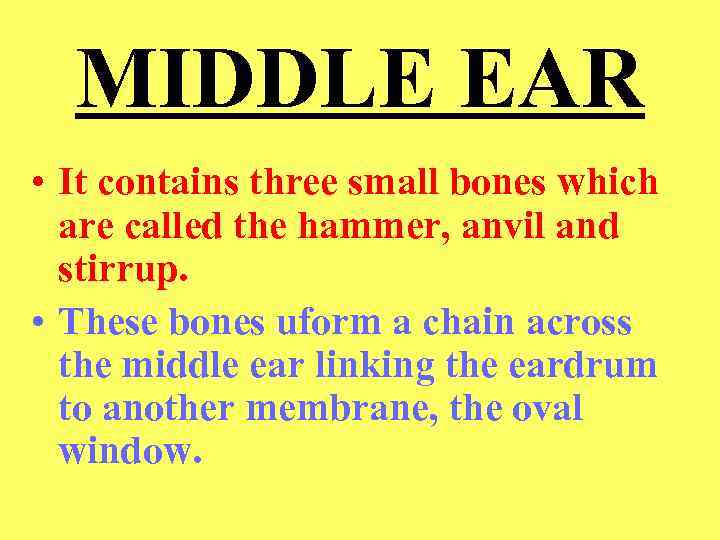 MIDDLE EAR

• It contains three small bones which are called the hammer, anvil and stirrup.

• These bones uform a chain across the middle ear linking the eardrum to another membrane, the oval window.